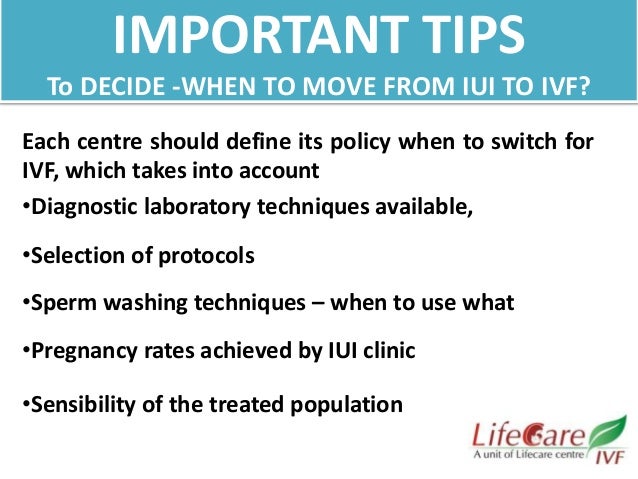 IMPORTANT TIPS
To DECIDE -WHEN TO MOVE FROM IUI TO IVF?

Each centre should define its policy when to switch for IVF, which takes into account

•Diagnostic laboratory techniques available,

•Selection of protocols

•Sperm washing techniques – when to use what

•Pregnancy rates achieved by IUI clinic

•Sensibility of the treated population

LifeCare
A unit of Lifecare centre
IVF